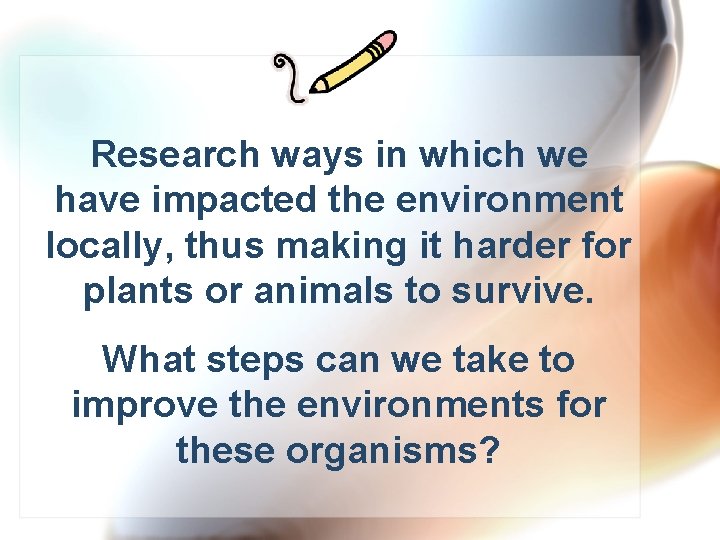 Research ways in which we have impacted the environment locally, thus making it harder for plants or animals to survive.

What steps can we take to improve the environments for these organisms?